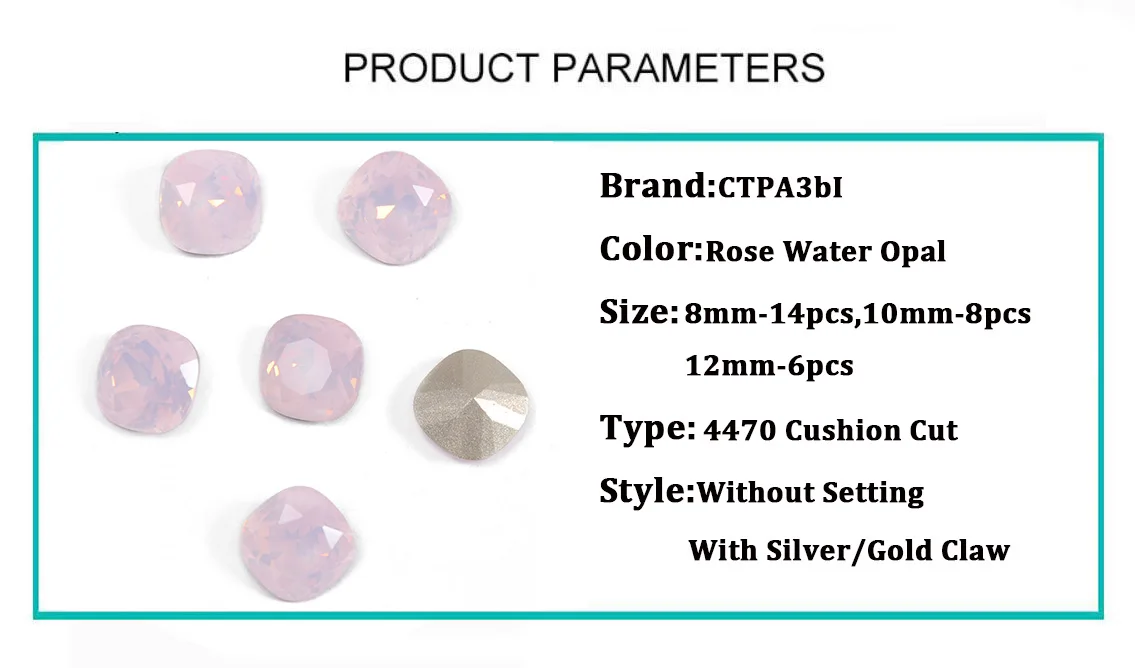 PRODUCT PARAMETERS

Brand:CTPA3bI

Color:Rose Water Opal

Size: 8mm-14pcs,10mm-8pcs
12mm-6pcs

Type: 4470 Cushion Cut

Style:Without Setting
With Silver/Gold Claw